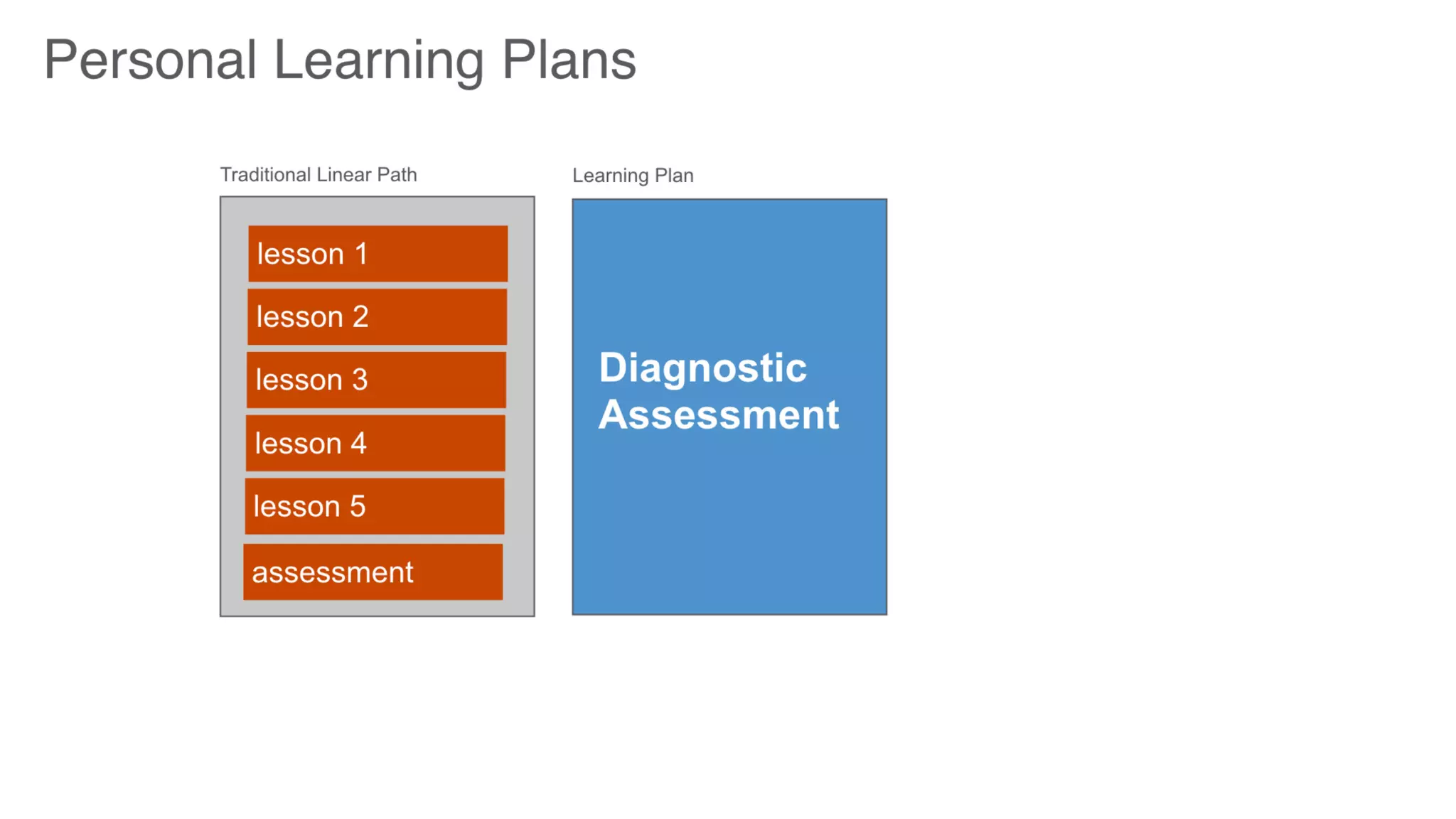 Personal Learning Plans

Traditional Linear Path

lesson 1

lesson 2

lesson 3

lesson 4

lesson 5

assessment

Learning Plan

Diagnostic Assessment